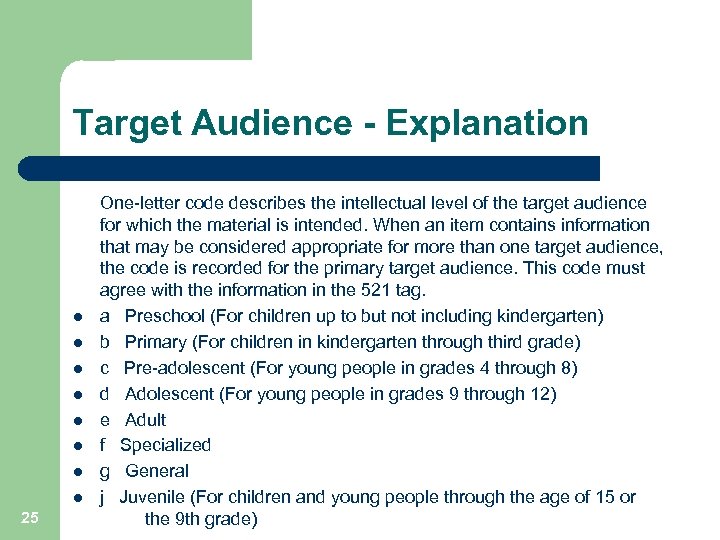 Target Audience - Explanation

One-letter code describes the intellectual level of the target audience for which the material is intended. When an item contains information that may be considered appropriate for more than one target audience, the code is recorded for the primary target audience. This code must agree with the information in the 521 tag.

- a Preschool (For children up to but not including kindergarten)
- b Primary (For children in kindergarten through third grade)
- c Pre-adolescent (For young people in grades 4 through 8)
- d Adolescent (For young people in grades 9 through 12)
- e Adult
- f Specialized
- g General
- j Juvenile (For children and young people through the age of 15 or the 9th grade)

25